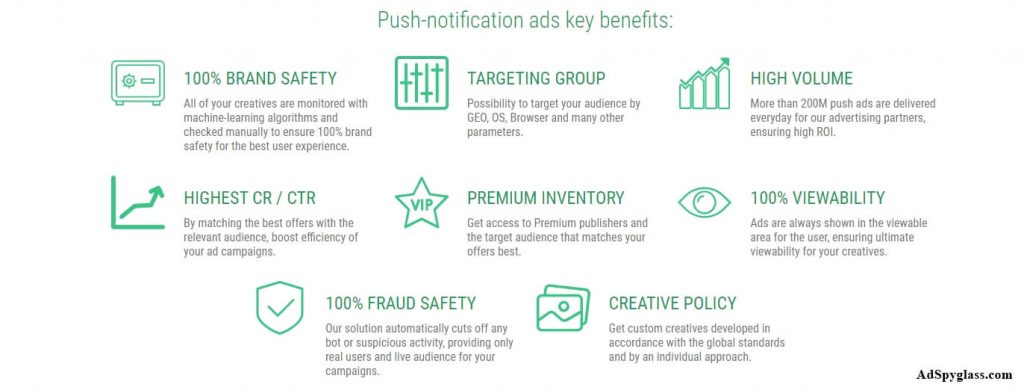 Push-notification ads key benefits:

100% BRAND SAFETY
All of your creatives are monitored with machine-learning algorithms and checked manually to ensure 100% brand safety for the best user experience.

TARGETING GROUP
Possibility to target your audience by GEO, OS, Browser and many other parameters.

HIGH VOLUME
More than 200M push ads are delivered everyday for our advertising partners, ensuring high ROI.

HIGHEST CR / CTR
By matching the best offers with the relevant audience, boost efficiency of your ad campaigns.

VIP

PREMIUM INVENTORY
Get access to Premium publishers and the target audience that matches your offers best.

100% VIEWABILITY
Ads are always shown in the viewable area for the user, ensuring ultimate viewability for your creatives.

100% FRAUD SAFETY
Our solution automatically cuts off any bot or suspicious activity, providing only real users and live audience for your campaigns.

CREATIVE POLICY
Get custom creatives developed in accordance with the global standards and by an individual approach.

AdSpyglass.com